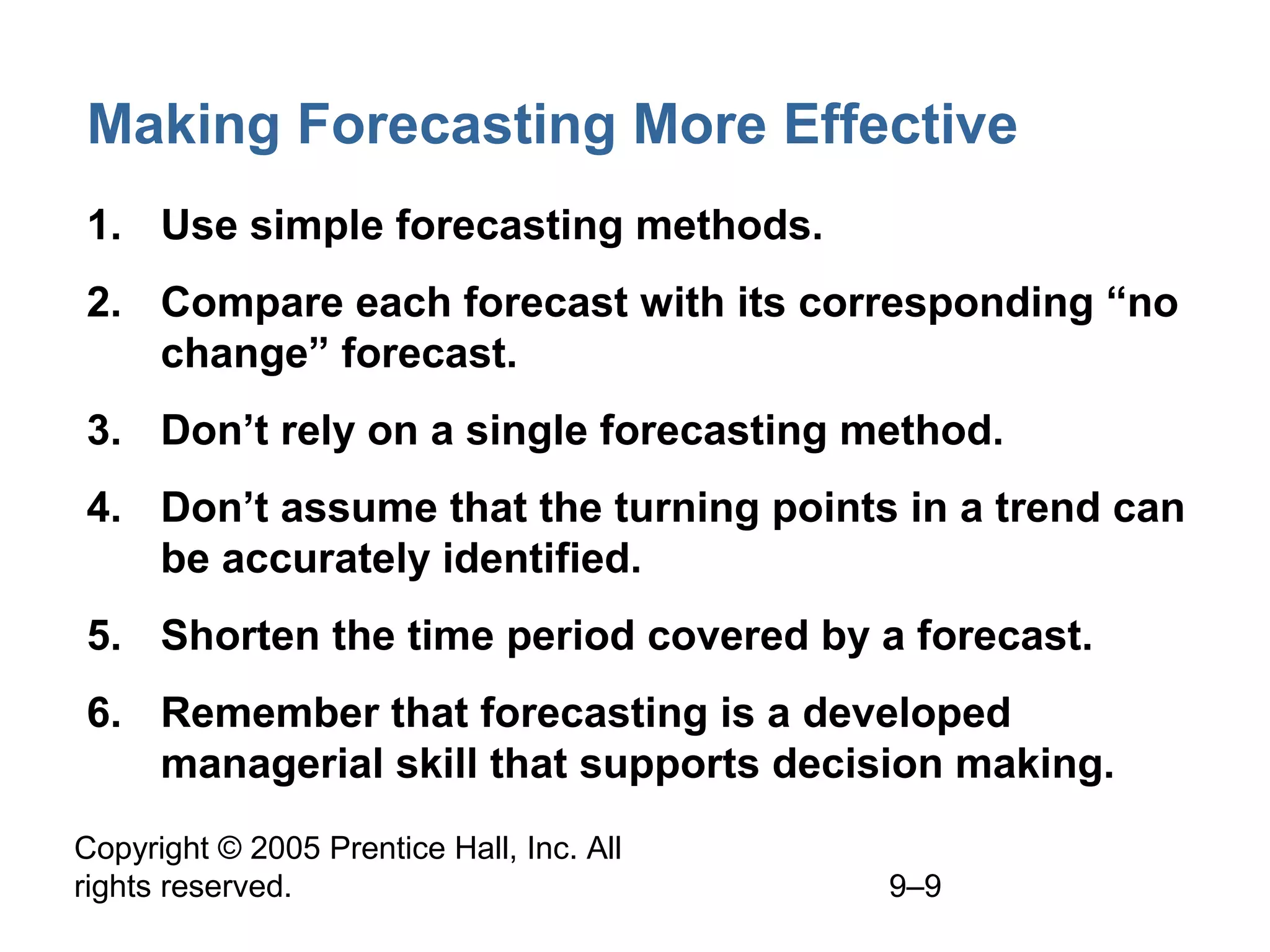 Making Forecasting More Effective

1. Use simple forecasting methods.

2. Compare each forecast with its corresponding “no change” forecast.

3. Don’t rely on a single forecasting method.

4. Don’t assume that the turning points in a trend can be accurately identified.

5. Shorten the time period covered by a forecast.

6. Remember that forecasting is a developed managerial skill that supports decision making.

Copyright © 2005 Prentice Hall, Inc. All rights reserved.

9–9